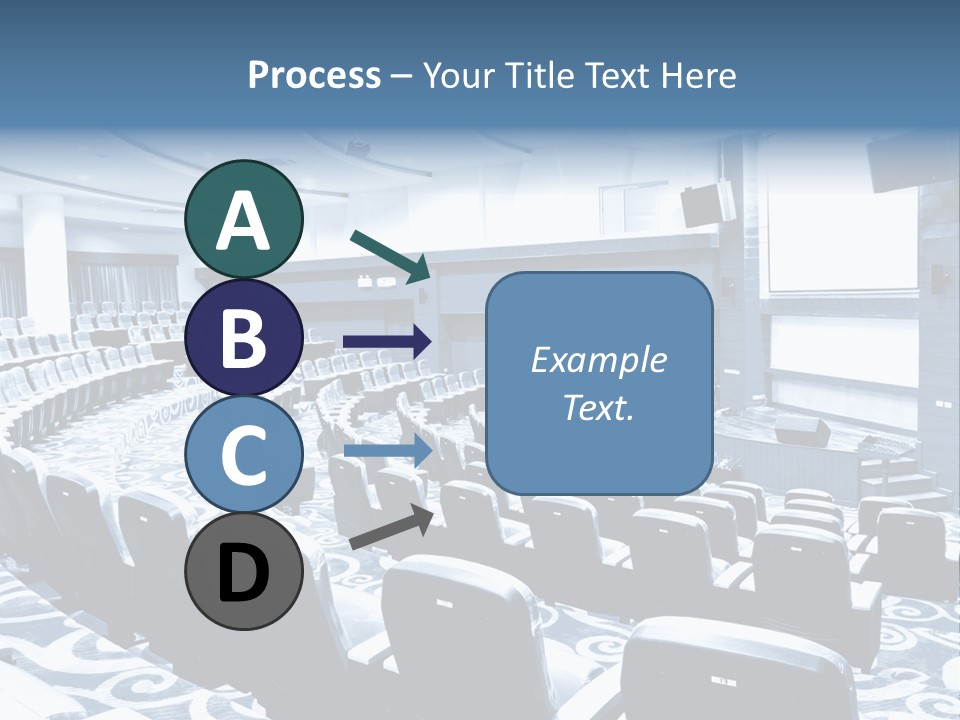 Process – Your Title Text Here

A

B

C

D

Example Text.